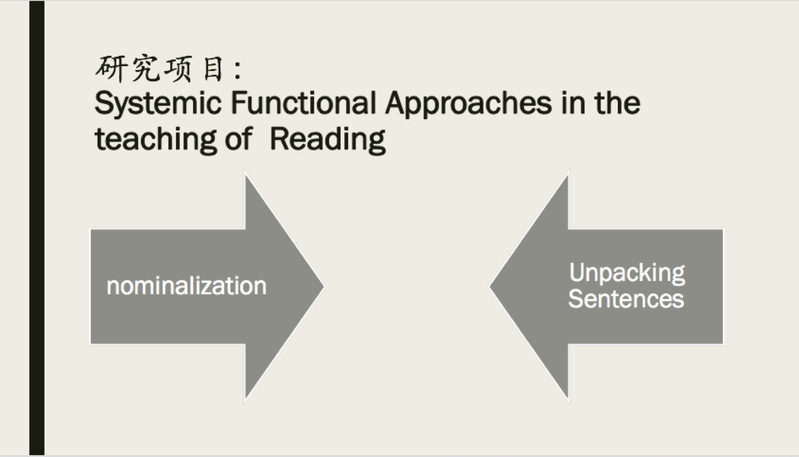 研究项目：
Systemic Functional Approaches in the teaching of  Reading

nominalization

Unpacking Sentences